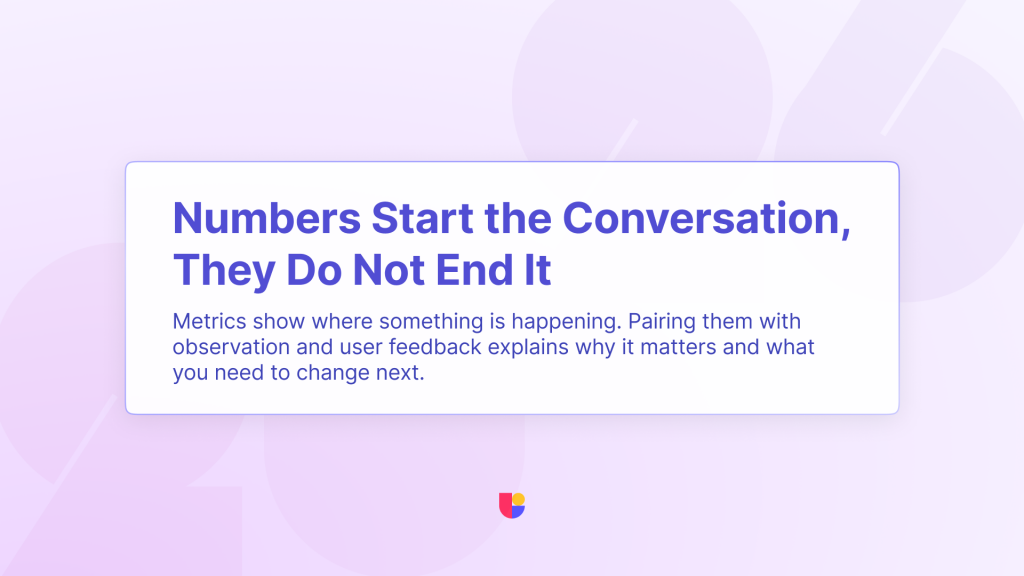 Numbers Start the Conversation, They Do Not End It

Metrics show where something is happening. Pairing them with observation and user feedback explains why it matters and what you need to change next.